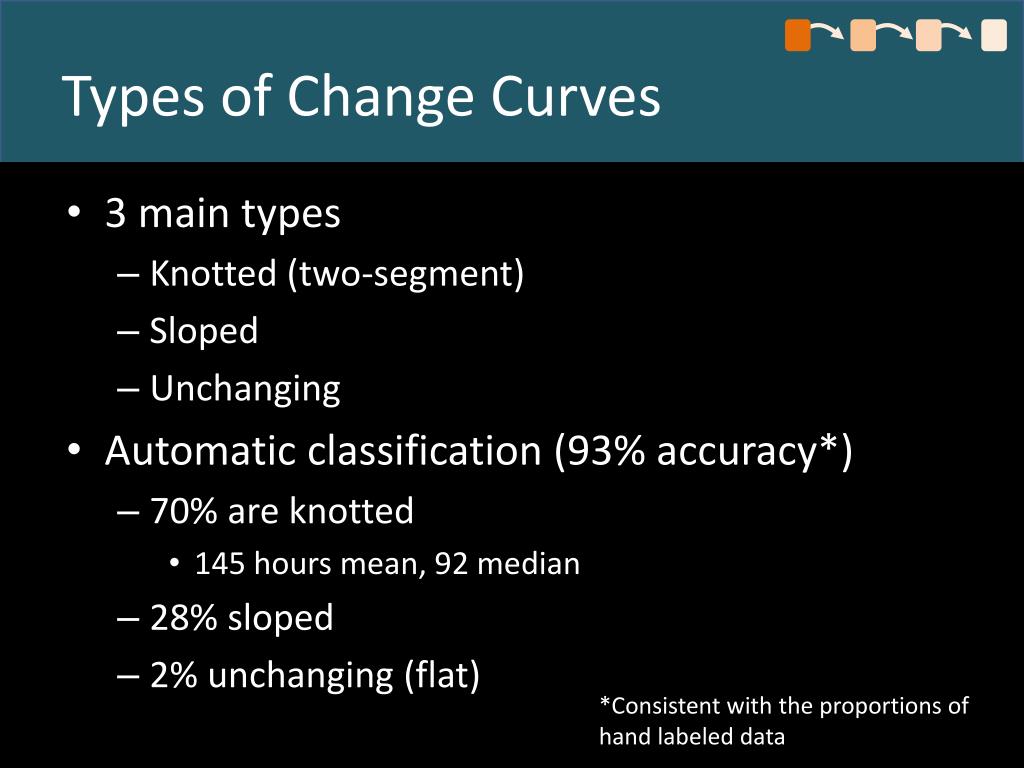 Types of Change Curves

• 3 main types
– Knotted (two-segment)
– Sloped
– Unchanging
• Automatic classification (93% accuracy*)
– 70% are knotted
• 145 hours mean, 92 median
– 28% sloped
– 2% unchanging (flat)

*Consistent with the proportions of hand labeled data